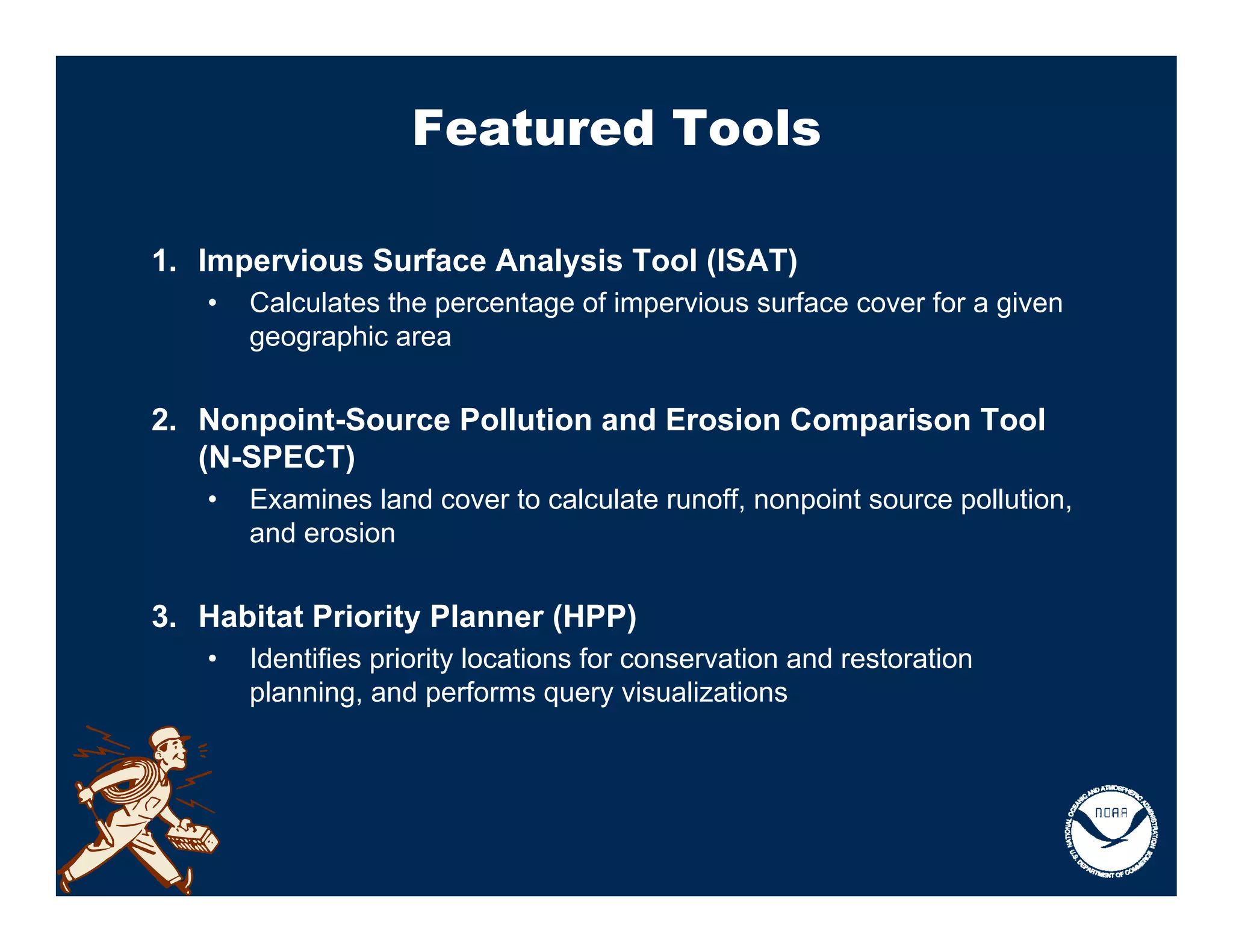 Featured Tools

1. Impervious Surface Analysis Tool (ISAT)
• Calculates the percentage of impervious surface cover for a given geographic area

2. Nonpoint-Source Pollution and Erosion Comparison Tool (N-SPECT)
• Examines land cover to calculate runoff, nonpoint source pollution, and erosion

3. Habitat Priority Planner (HPP)
• Identifies priority locations for conservation and restoration planning, and performs query visualizations

NATIONAL OCEANIC AND ATMOSPHERIC ADMINISTRATION
NOAA
U.S. DEPARTMENT OF COMMERCE